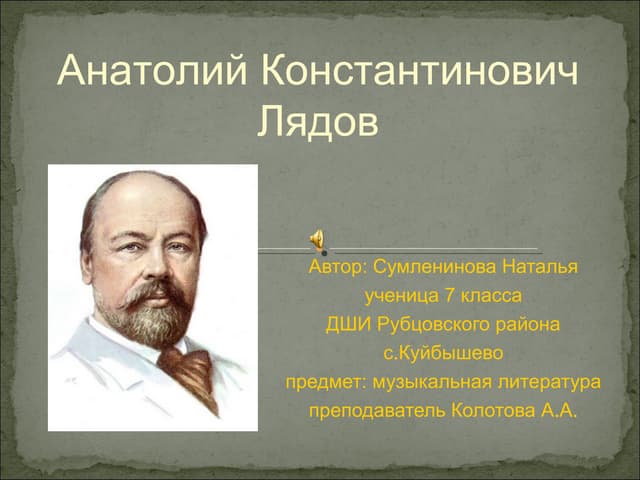 Анатолий Константинович Лядов

Автор: Сумленинова Наталья
ученица 7 класса
ДШИ Рубцовского района
с.Куйбышево
предмет: музыкальная литература
преподаватель Колотова А.А.